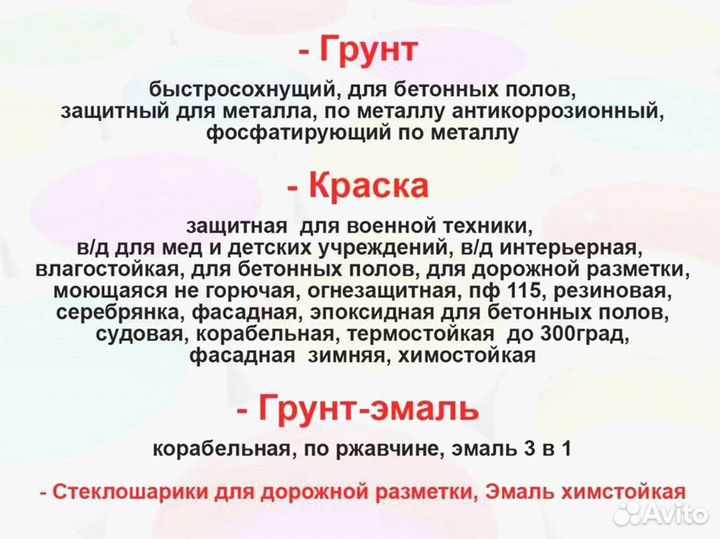 - Грунт

быстросохнущий, для бетонных полов, защитный для металла, по металлу антикоррозионный, фосфатирующий по металлу

- Краска

защитная для военной техники, в/д для мед и детских учреждений, в/д интерьерная, влагостойкая, для бетонных полов, для дорожной разметки, моющаяся не горючая, огнезащитная, пф 115, резиновая, серебрянка, фасадная, эпоксидная для бетонных полов, судовая, корабельная, термостойкая до 300град, фасадная зимняя, химостойкая

- Грунт-эмаль

корабельная, по ржавчине, эмаль 3 в 1

- Стеклошарики для дорожной разметки, Эмаль химстойкая

Avito